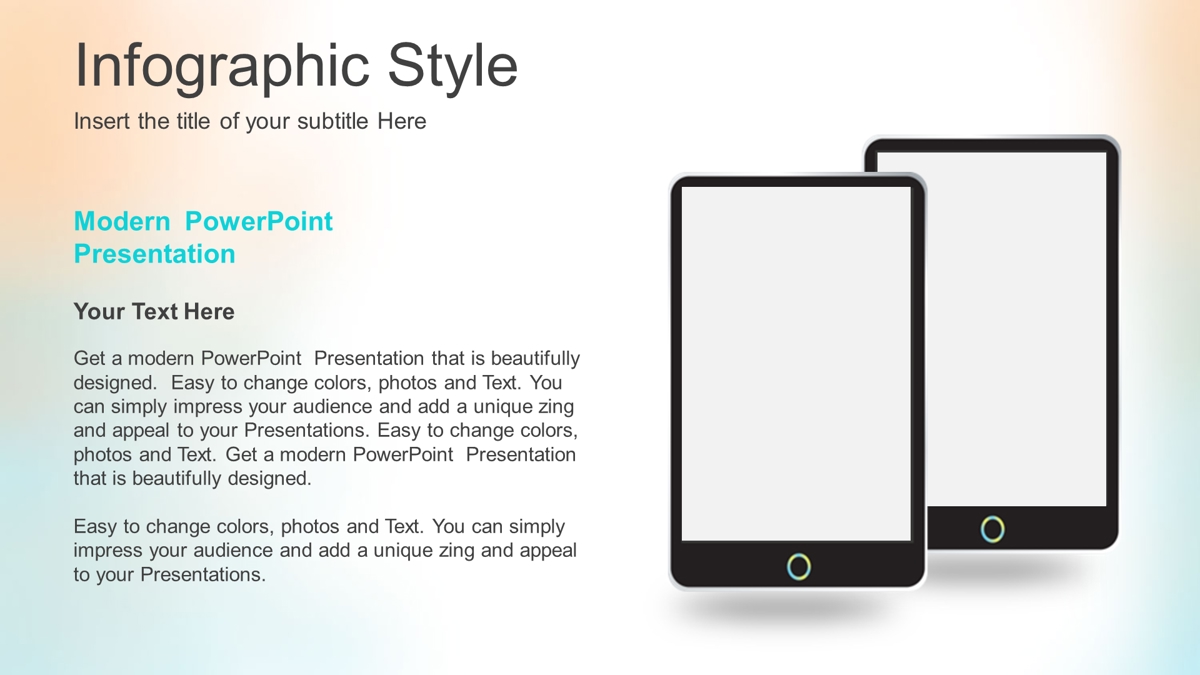 Infographic Style

Insert the title of your subtitle Here

Modern PowerPoint Presentation

Your Text Here

Get a modern PowerPoint Presentation that is beautifully designed. Easy to change colors, photos and Text. You can simply impress your audience and add a unique zing and appeal to your Presentations. Easy to change colors, photos and Text. Get a modern PowerPoint Presentation that is beautifully designed.

Easy to change colors, photos and Text. You can simply impress your audience and add a unique zing and appeal to your Presentations.